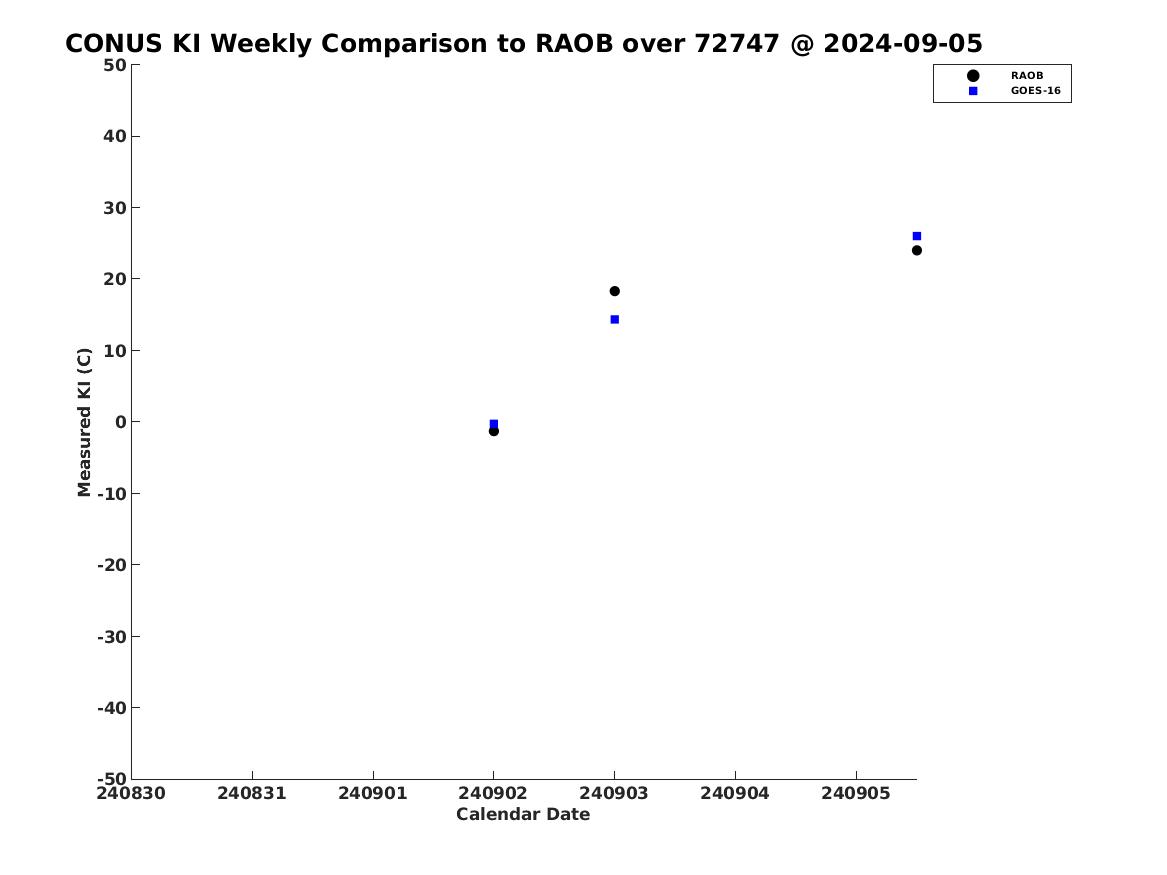 CONUS KI Weekly Comparison to RAOB over 72747 @ 2024-09-05

RAOB
GOES-16

Measured KI (C)

50
40
30
20
10
0
-10
-20
-30
-40
-50

240830
240831
240901
240902
240903
240904
240905

Calendar Date